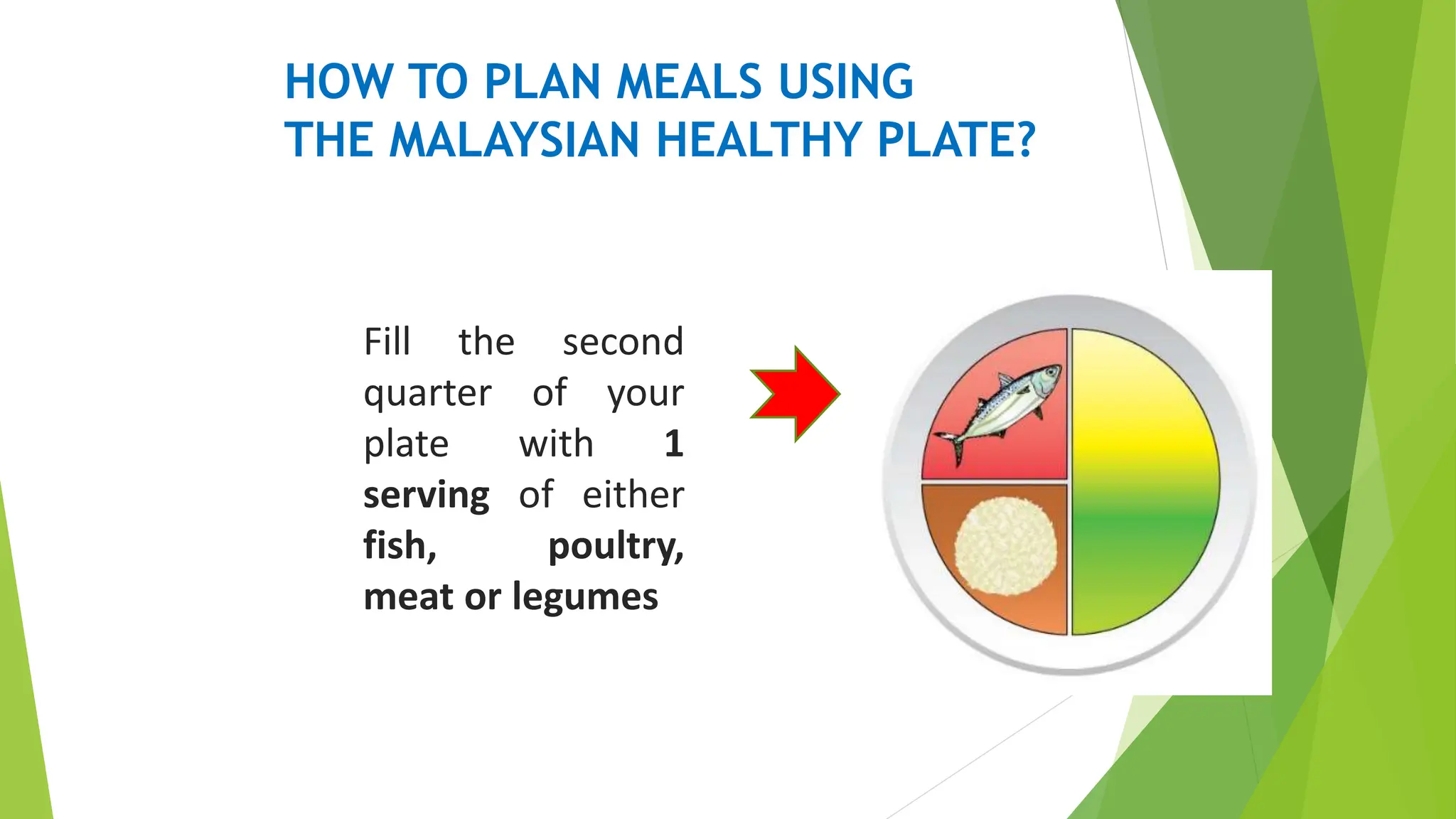 HOW TO PLAN MEALS USING THE MALAYSIAN HEALTHY PLATE?

Fill the second quarter of your plate with 1 serving of either fish, poultry, meat or legumes